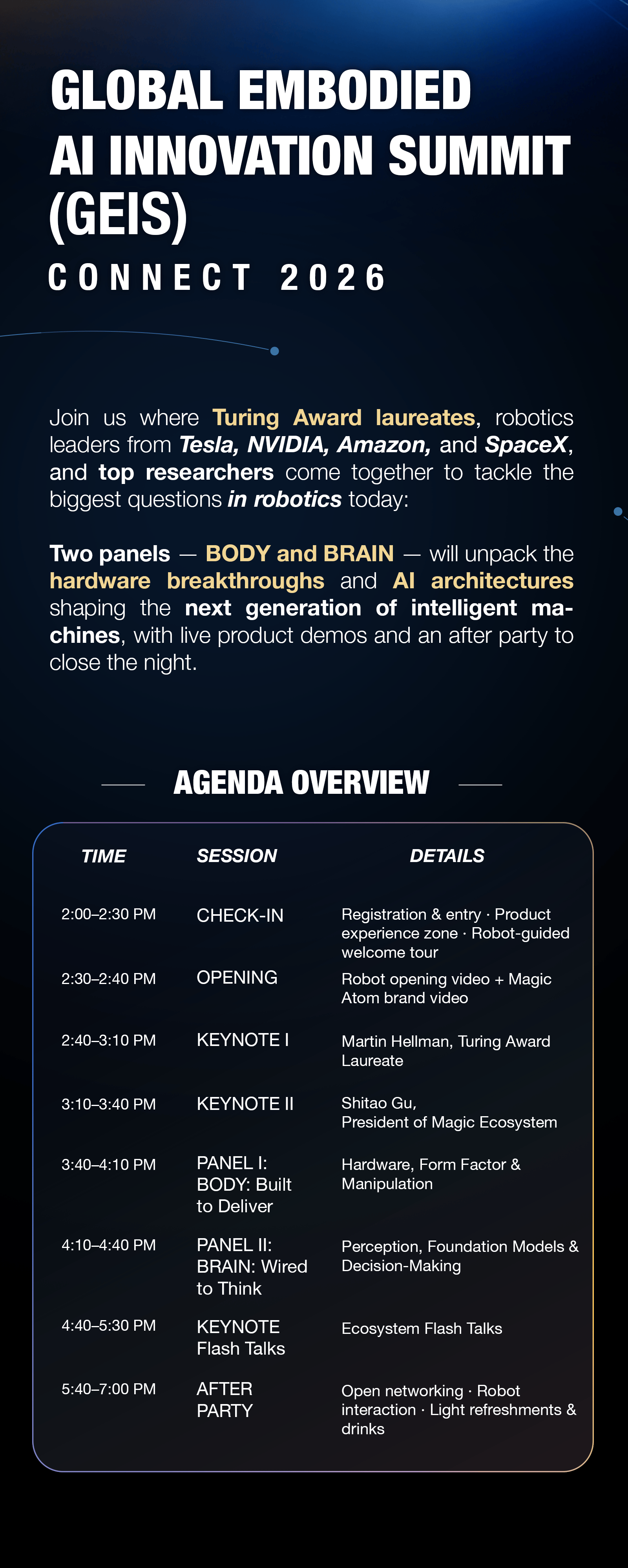 GLOBAL EMBODIED AI INNOVATION SUMMIT (GEIS)

CONNECT 2026

Join us where Turing Award laureates, robotics leaders from Tesla, NVIDIA, Amazon, and SpaceX, and top researchers come together to tackle the biggest questions in robotics today:

Two panels — BODY and BRAIN — will unpack the hardware breakthroughs and AI architectures shaping the next generation of intelligent machines, with live product demos and an after party to close the night.

AGENDA OVERVIEW

| TIME | SESSION | DETAILS |
|---|---|---|
| 2:00–2:30 PM | CHECK-IN | Registration & entry · Product experience zone · Robot-guided welcome tour |
| 2:30–2:40 PM | OPENING | Robot opening video + Magic Atom brand video |
| 2:40–3:10 PM | KEYNOTE I | Martin Hellman, Turing Award Laureate |
| 3:10–3:40 PM | KEYNOTE II | Shitao Gu, President of Magic Ecosystem |
| 3:40–4:10 PM | PANEL I: BODY: Built to Deliver | Hardware, Form Factor & Manipulation |
| 4:10–4:40 PM | PANEL II: BRAIN: Wired to Think | Perception, Foundation Models & Decision-Making |
| 4:40–5:30 PM | KEYNOTE Flash Talks | Ecosystem Flash Talks |
| 5:40–7:00 PM | AFTER PARTY | Open networking · Robot interaction · Light refreshments & drinks |